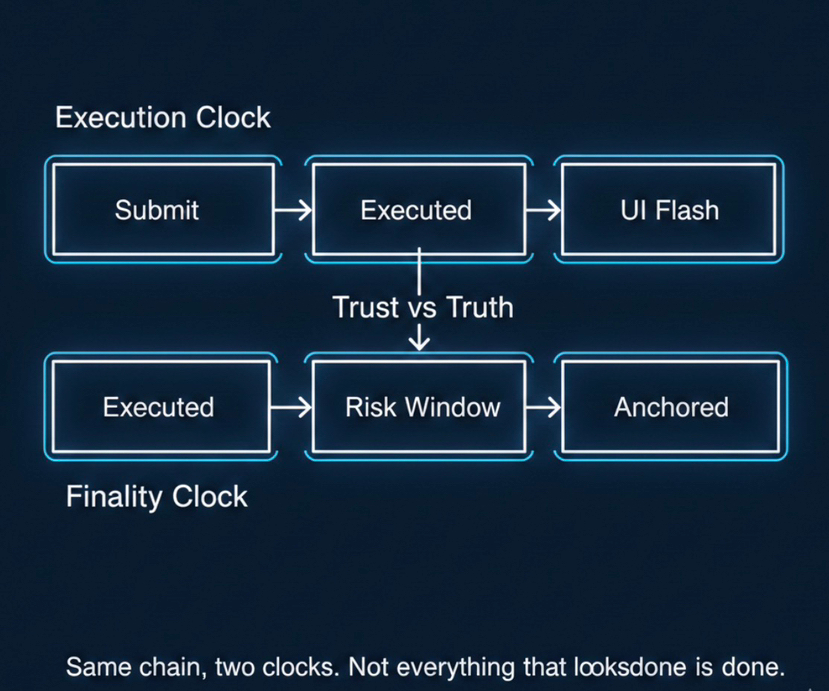 Execution Clock

Submit

Executed

UI Flash

Trust vs Truth

Executed

Risk Window

Anchored

Finality Clock

Same chain, two clocks. Not everything that looksdone is done.